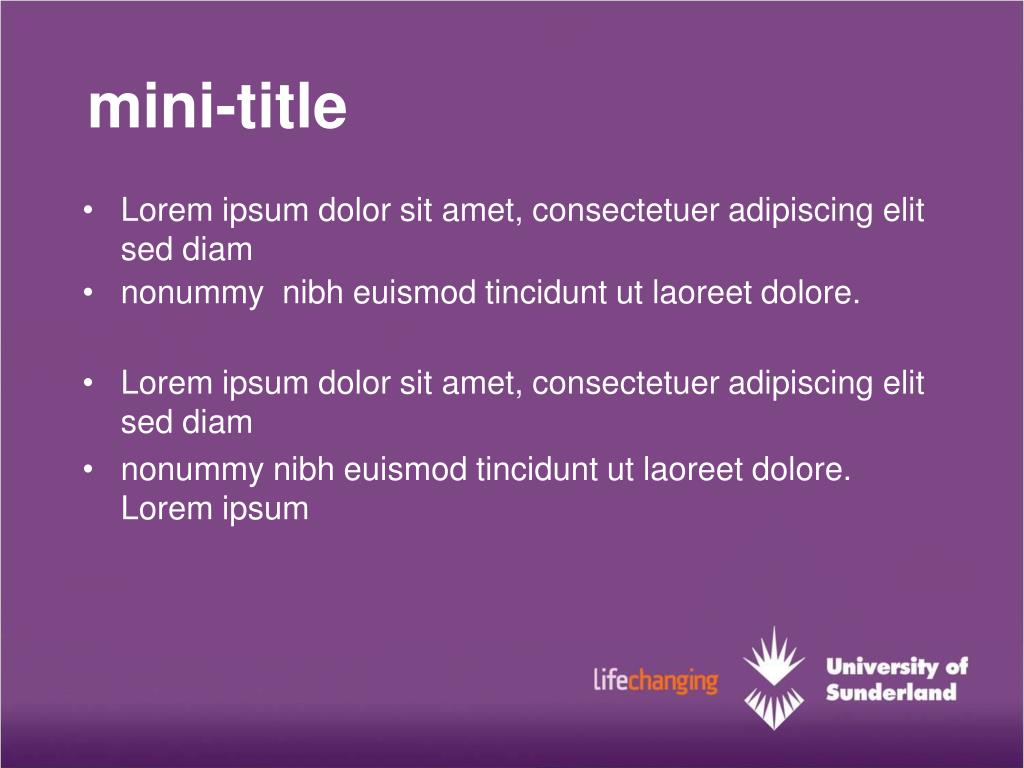 mini-title

• Lorem ipsum dolor sit amet, consectetuer adipiscing elit sed diam
• nonummy  nibh euismod tincidunt ut laoreet dolore.

• Lorem ipsum dolor sit amet, consectetuer adipiscing elit sed diam
• nonummy nibh euismod tincidunt ut laoreet dolore. Lorem ipsum

lifechanging

University of Sunderland